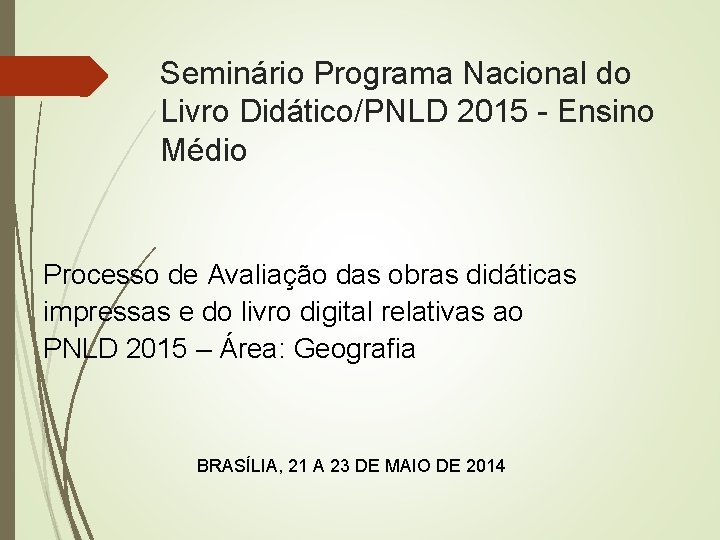 Seminário Programa Nacional do Livro Didático/PNLD 2015 - Ensino Médio

Processo de Avaliação das obras didáticas impressas e do livro digital relativas ao PNLD 2015 – Área: Geografia

BRASÍLIA, 21 A 23 DE MAIO DE 2014